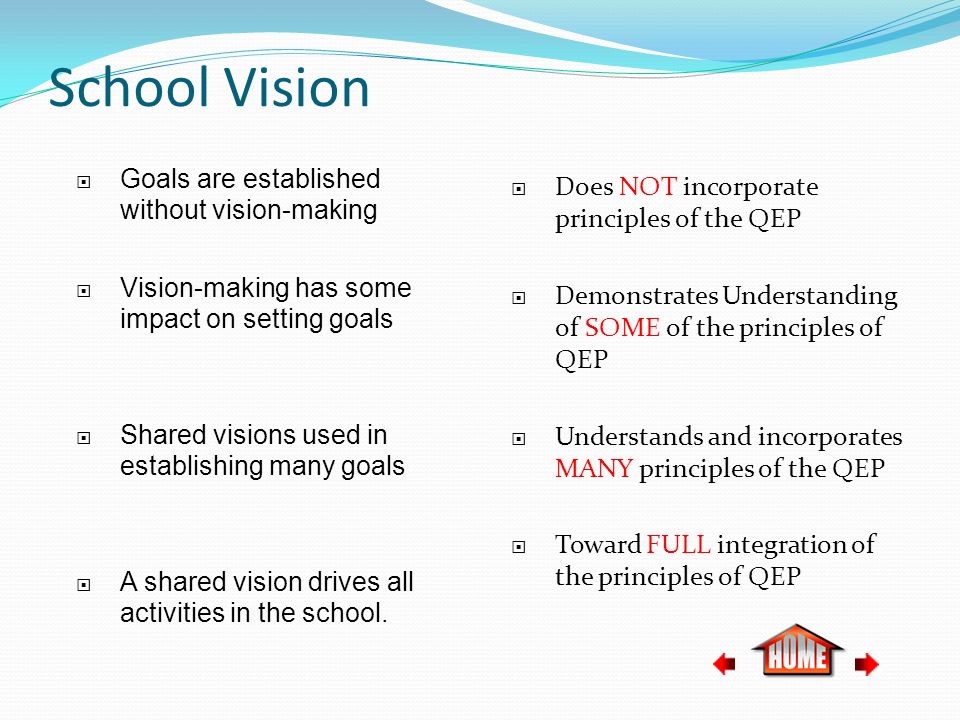 School Vision

Goals are established without vision-making

Vision-making has some impact on setting goals

Shared visions used in establishing many goals

A shared vision drives all activities in the school.

Does NOT incorporate principles of the QEP

Demonstrates Understanding of SOME of the principles of QEP

Understands and incorporates MANY principles of the QEP

Toward FULL integration of the principles of QEP

HOME